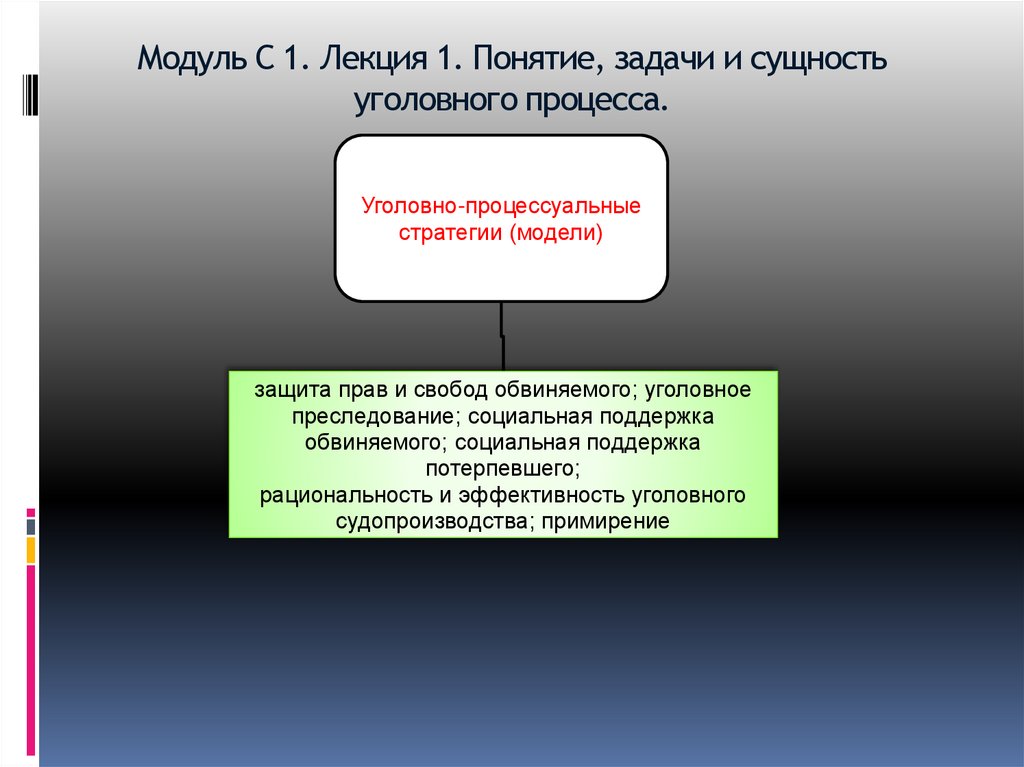 Модуль С 1. Лекция 1. Понятие, задачи и сущность уголовного процесса.

Уголовно-процессуальные стратегии (модели)

защита прав и свобод обвиняемого; уголовное преследование; социальная поддержка обвиняемого; социальная поддержка потерпевшего;
рациональность и эффективность уголовного судопроизводства; примирение